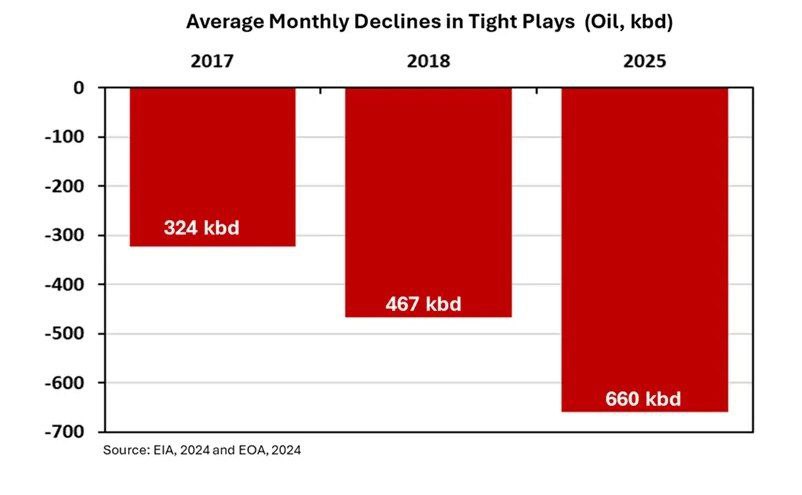 Average Monthly Declines in Tight Plays (Oil, kbd)

2017
2018
2025

0
-100
-200
-300
-400
-500
-600
-700

324 kbd
467 kbd
660 kbd

Source: EIA, 2024 and EOA, 2024